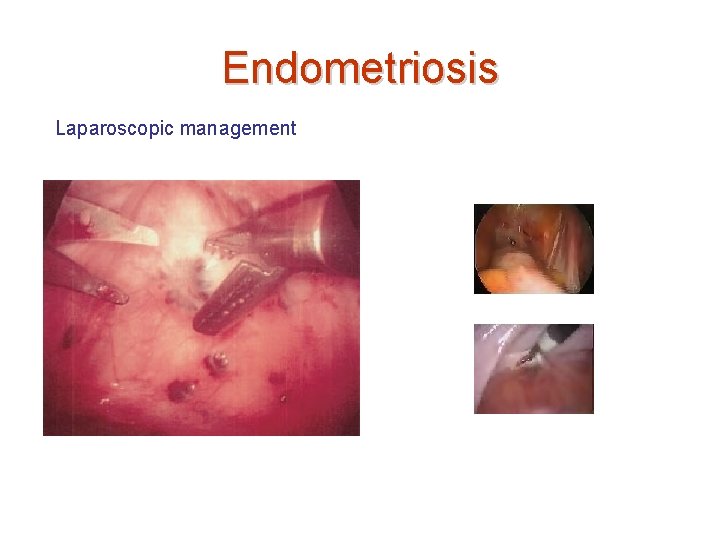 Endometriosis

Laparoscopic management